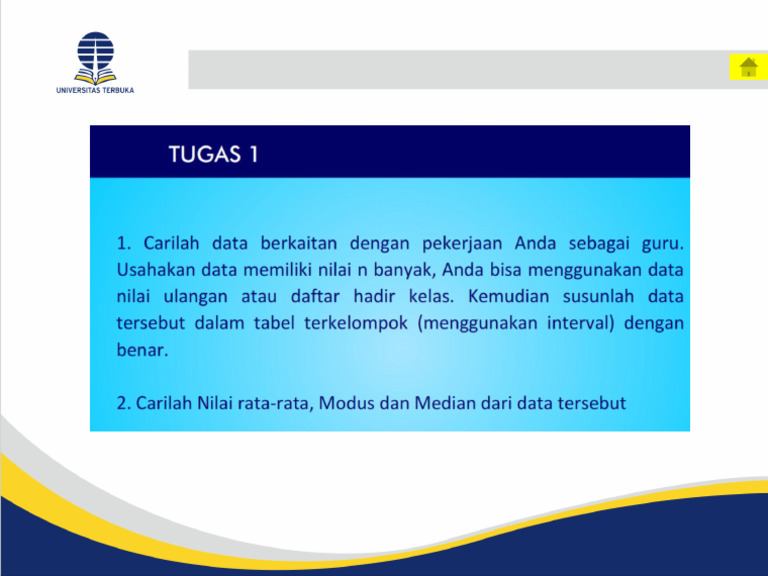 UNIVERSITAS TERBUKA

TUGAS 1

1. Carilah data berkaitan dengan pekerjaan Anda sebagai guru. Usahakan data memiliki nilai n banyak, Anda bisa menggunakan data nilai ulangan atau daftar hadir kelas. Kemudian susunlah data tersebut dalam tabel terkelompok (menggunakan interval) dengan benar.

2. Carilah Nilai rata-rata, Modus dan Median dari data tersebut